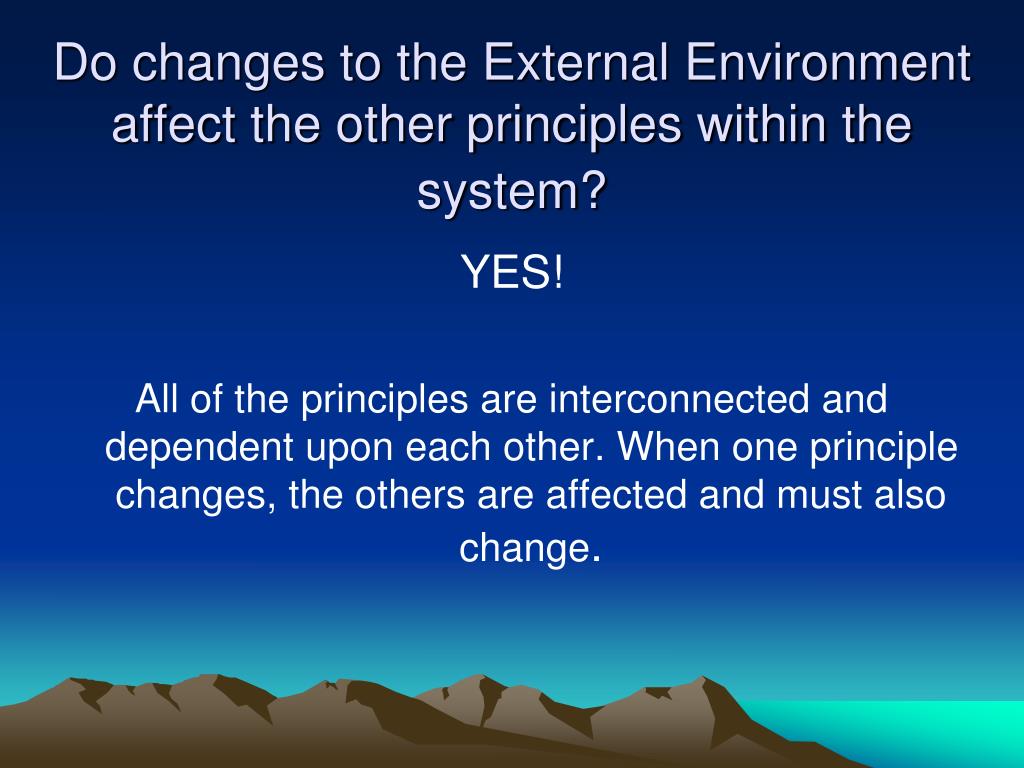 Do changes to the External Environment affect the other principles within the system?

YES!

All of the principles are interconnected and dependent upon each other. When one principle changes, the others are affected and must also change.